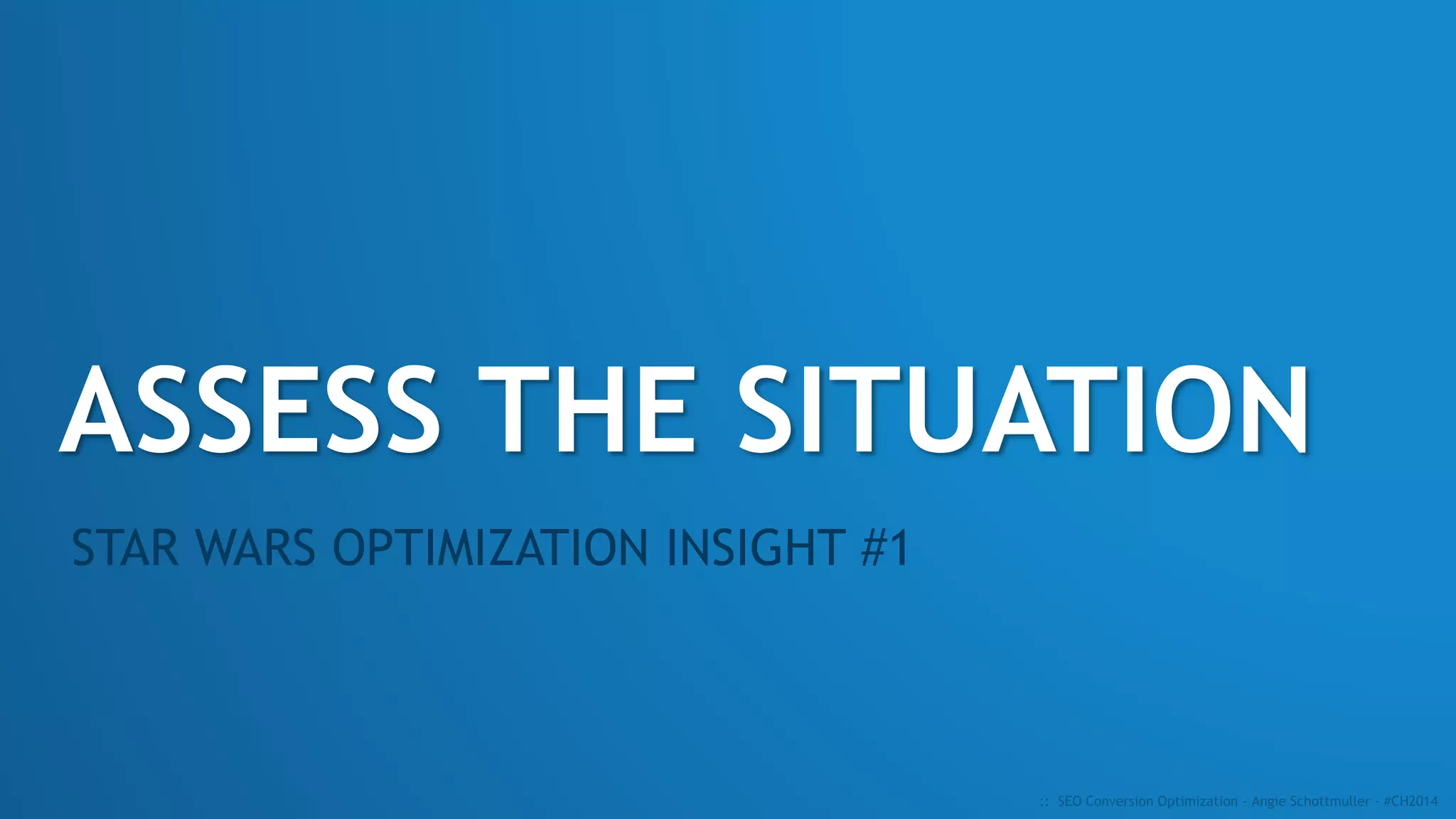 ASSESS THE SITUATION

STAR WARS OPTIMIZATION INSIGHT #1

:: SEO Conversion Optimization - Angie Schottmuller - #CH2014